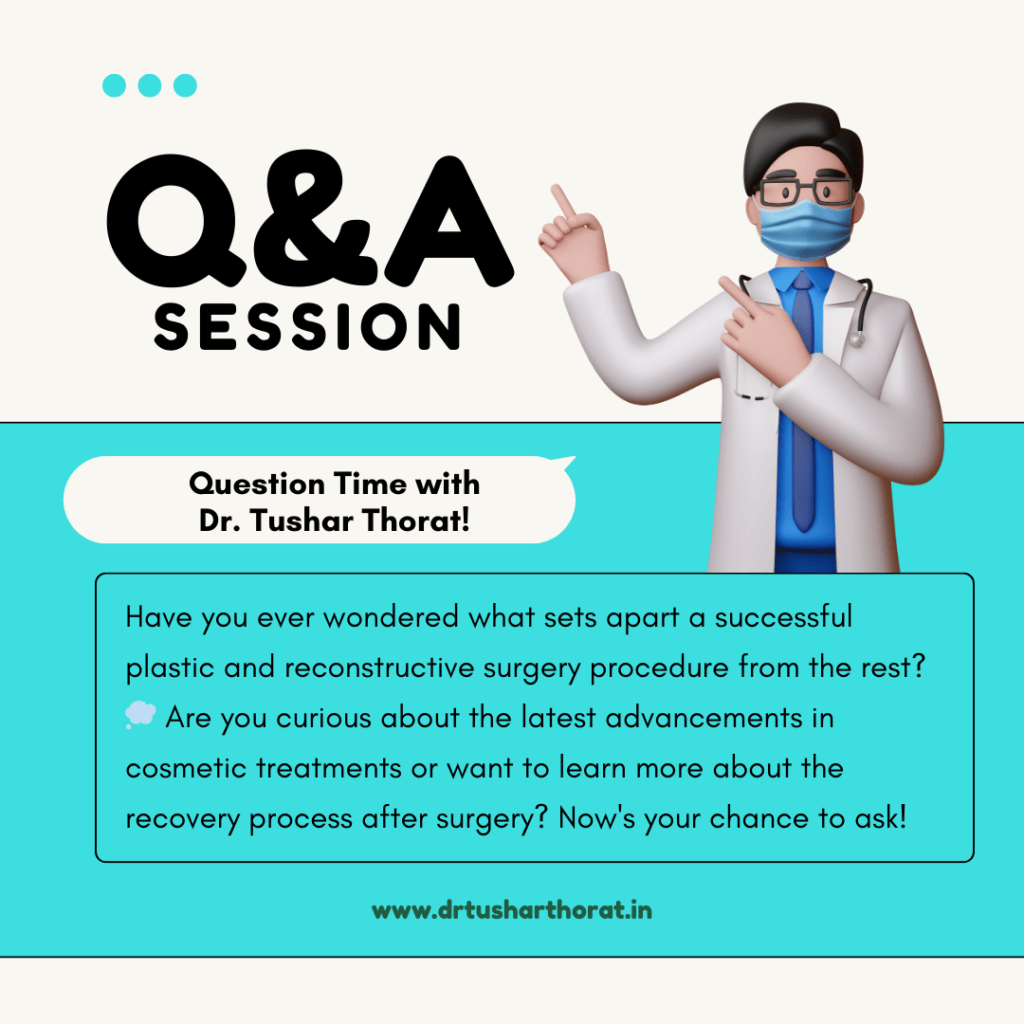 Q&A
SESSION

Question Time with
Dr. Tushar Thorat!

Have you ever wondered what sets apart a successful plastic and reconstructive surgery procedure from the rest? 💭 Are you curious about the latest advancements in cosmetic treatments or want to learn more about the recovery process after surgery? Now's your chance to ask!

www.drtusharthorat.in